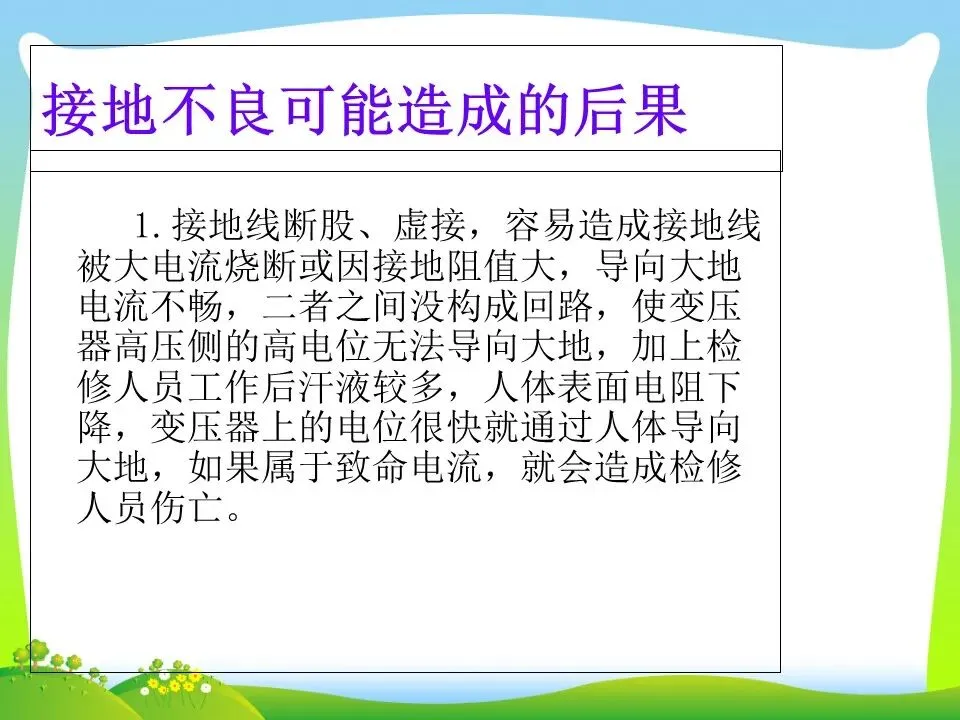 接地不良可能造成的后果

1.接地线断股、虚接，容易造成接地线被大电流烧断或因接地阻值大，导向大地电流不畅，二者之间没构成回路，使变压器高压侧的高电位无法导向大地，加上检修人员工作后汗液较多，人体表面电阻下降，变压器上的电位很快就通过人体导向大地，如果属于致命电流，就会造成检修人员伤亡。